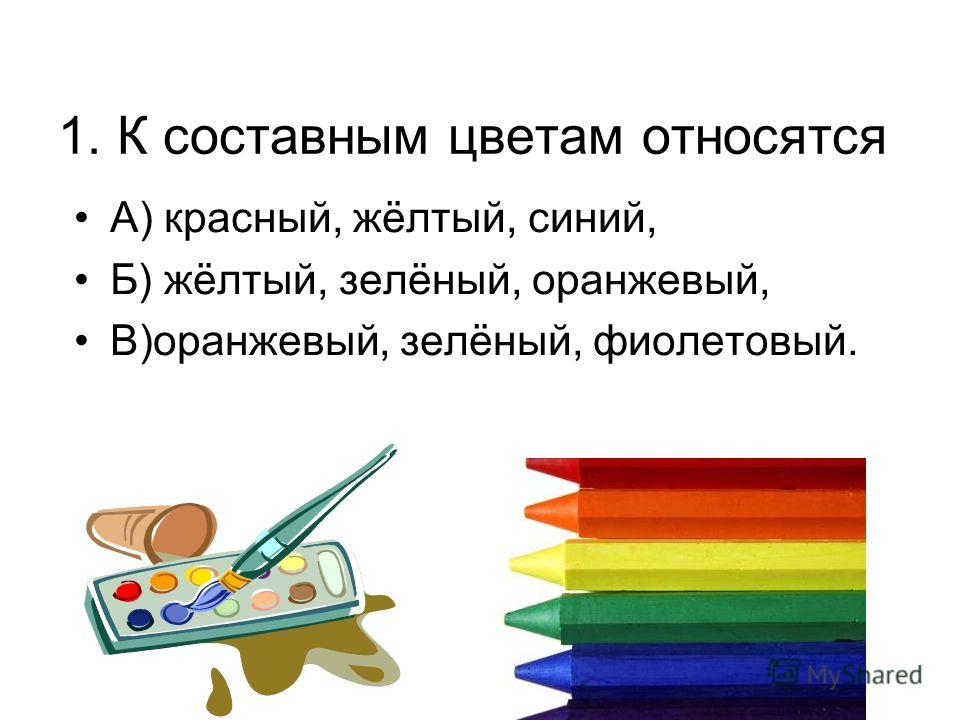 1. К составным цветам относятся

• А) красный, жёлтый, синий,
• Б) жёлтый, зелёный, оранжевый,
• В)оранжевый, зелёный, фиолетовый.

MyShared